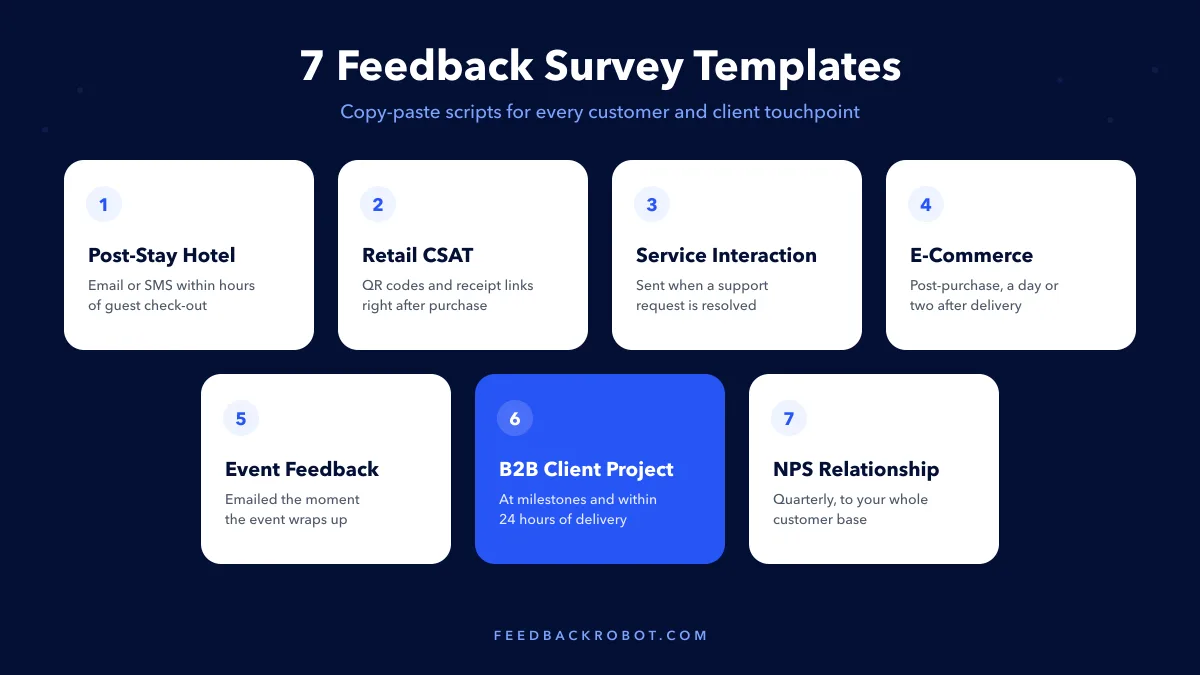 7 Feedback Survey Templates

Copy-paste scripts for every customer and client touchpoint

1

Post-Stay Hotel

Email or SMS within hours of guest check-out

2

Retail CSAT

QR codes and receipt links right after purchase

3

Service Interaction

Sent when a support request is resolved

4

E-Commerce

Post-purchase, a day or two after delivery

5

Event Feedback

Emailed the moment the event wraps up

6

B2B Client Project

At milestones and within 24 hours of delivery

7

NPS Relationship

Quarterly, to your whole customer base

FEEDBACKROBOT.COM